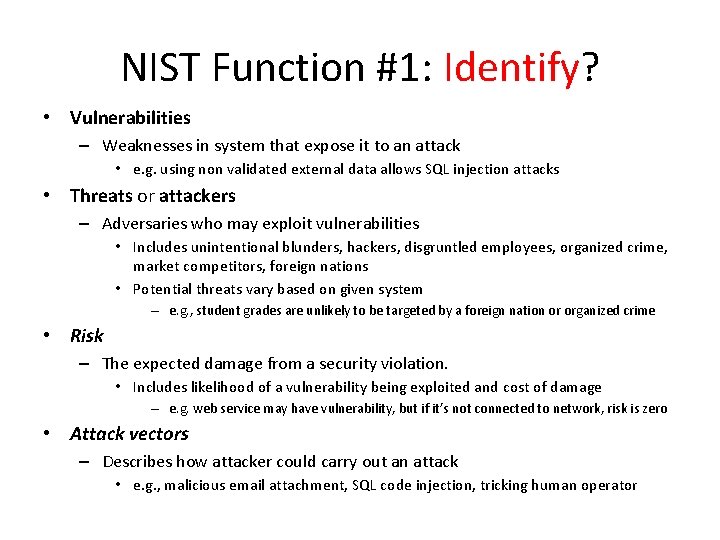 NIST Function #1: Identify?

• Vulnerabilities
– Weaknesses in system that expose it to an attack
• e.g. using non validated external data allows SQL injection attacks

• Threats or attackers
– Adversaries who may exploit vulnerabilities
• Includes unintentional blunders, hackers, disgruntled employees, organized crime, market competitors, foreign nations
• Potential threats vary based on given system
– e.g., student grades are unlikely to be targeted by a foreign nation or organized crime

• Risk
– The expected damage from a security violation.
• Includes likelihood of a vulnerability being exploited and cost of damage
– e.g. web service may have vulnerability, but if it's not connected to network, risk is zero

• Attack vectors
– Describes how attacker could carry out an attack
• e.g., malicious email attachment, SQL code injection, tricking human operator